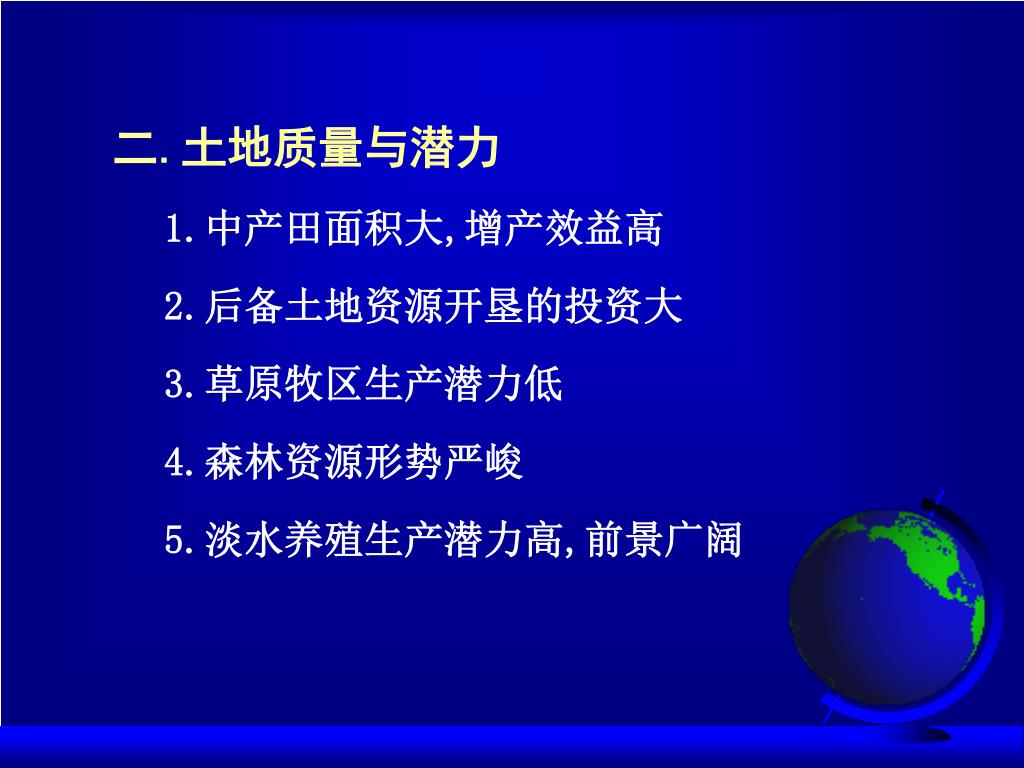 二. 土地质量与潜力

1. 中产田面积大, 增产效益高

2. 后备土地资源开垦的投资大

3. 草原牧区生产潜力低

4. 森林资源形势严峻

5. 淡水养殖生产潜力高, 前景广阔